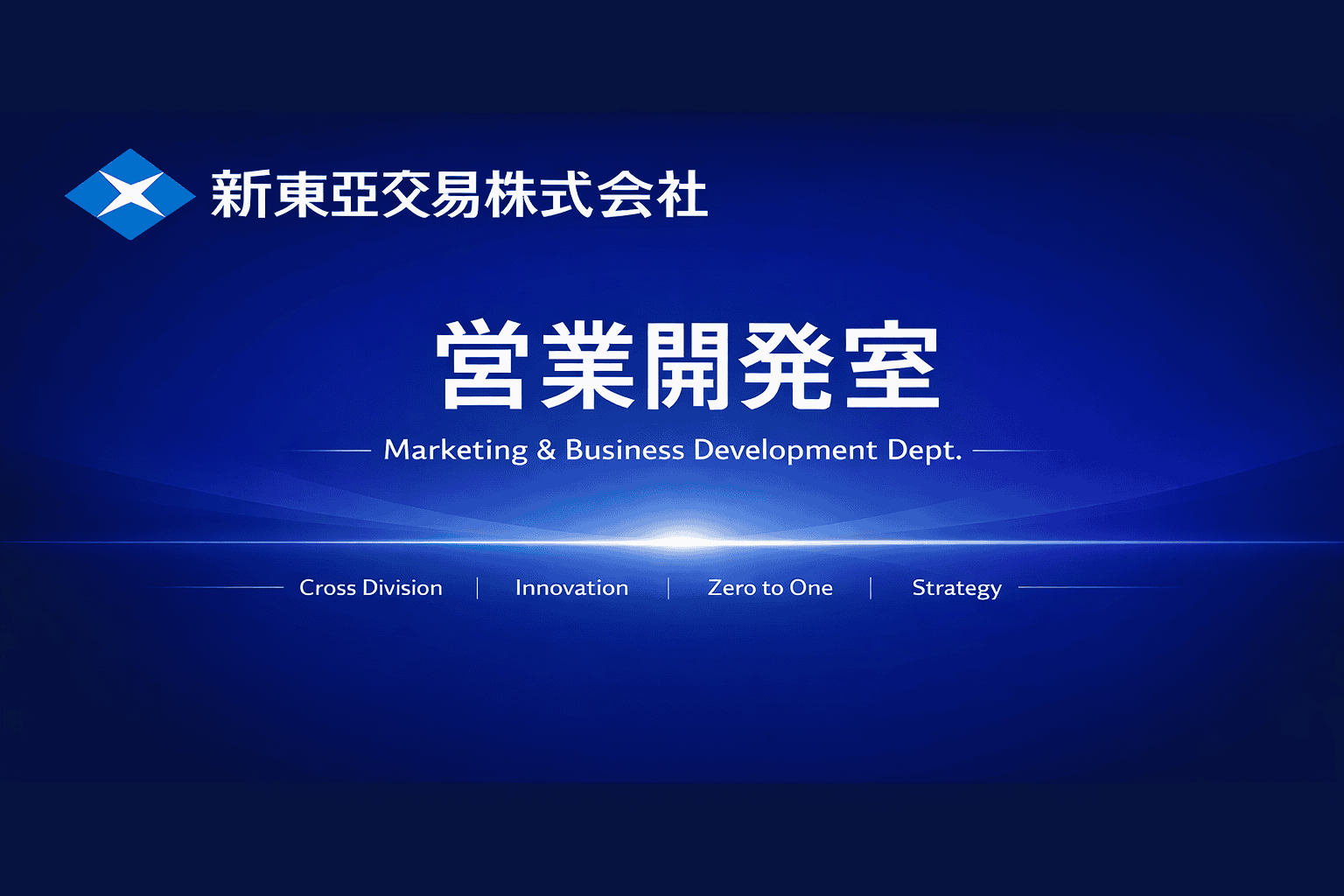 新東亞交易株式会社

営業開発室

Marketing & Business Development Dept.

Cross Division | Innovation | Zero to One | Strategy